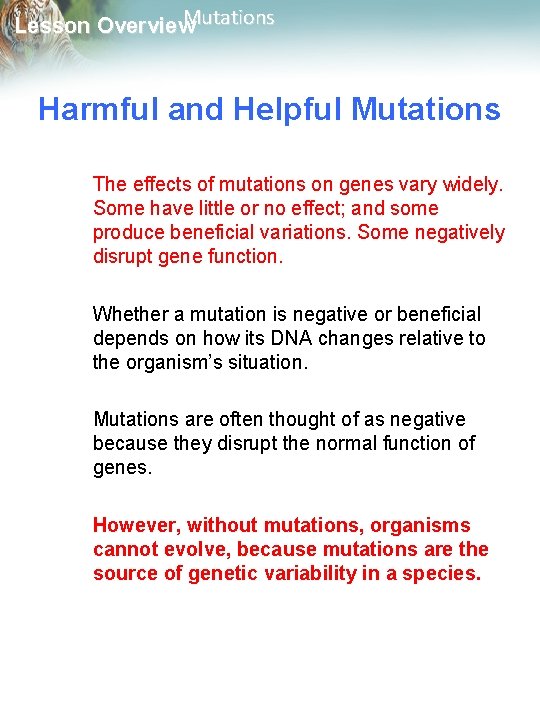 Lesson Overview Mutations

Harmful and Helpful Mutations

The effects of mutations on genes vary widely. Some have little or no effect; and some produce beneficial variations. Some negatively disrupt gene function.

Whether a mutation is negative or beneficial depends on how its DNA changes relative to the organism's situation.

Mutations are often thought of as negative because they disrupt the normal function of genes.

However, without mutations, organisms cannot evolve, because mutations are the source of genetic variability in a species.